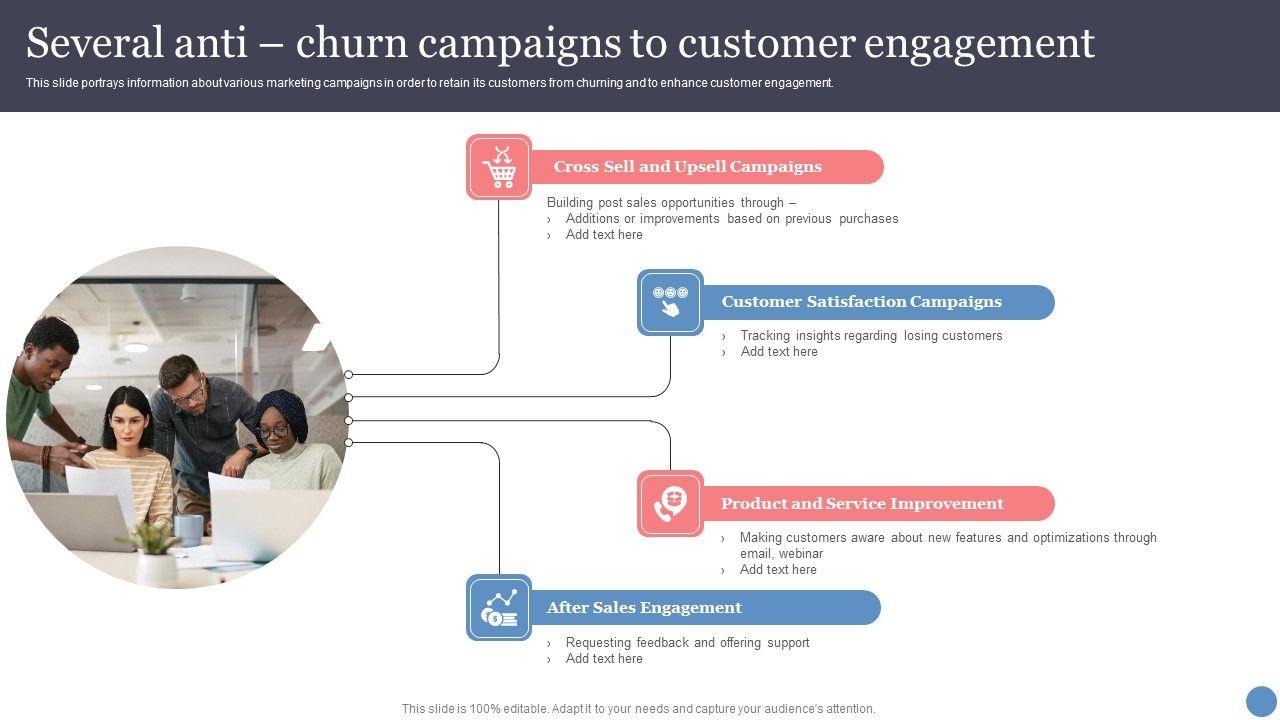 Several anti – churn campaigns to customer engagement

This slide portrays information about various marketing campaigns in order to retain its customers from churning and to enhance customer engagement.

Cross Sell and Upsell Campaigns

Building post sales opportunities through –
› Additions or improvements based on previous purchases
› Add text here

Customer Satisfaction Campaigns

› Tracking insights regarding losing customers
› Add text here

Product and Service Improvement

› Making customers aware about new features and optimizations through email, webinar
› Add text here

After Sales Engagement

› Requesting feedback and offering support
› Add text here

This slide is 100% editable. Adapt it to your needs and capture your audience's attention.